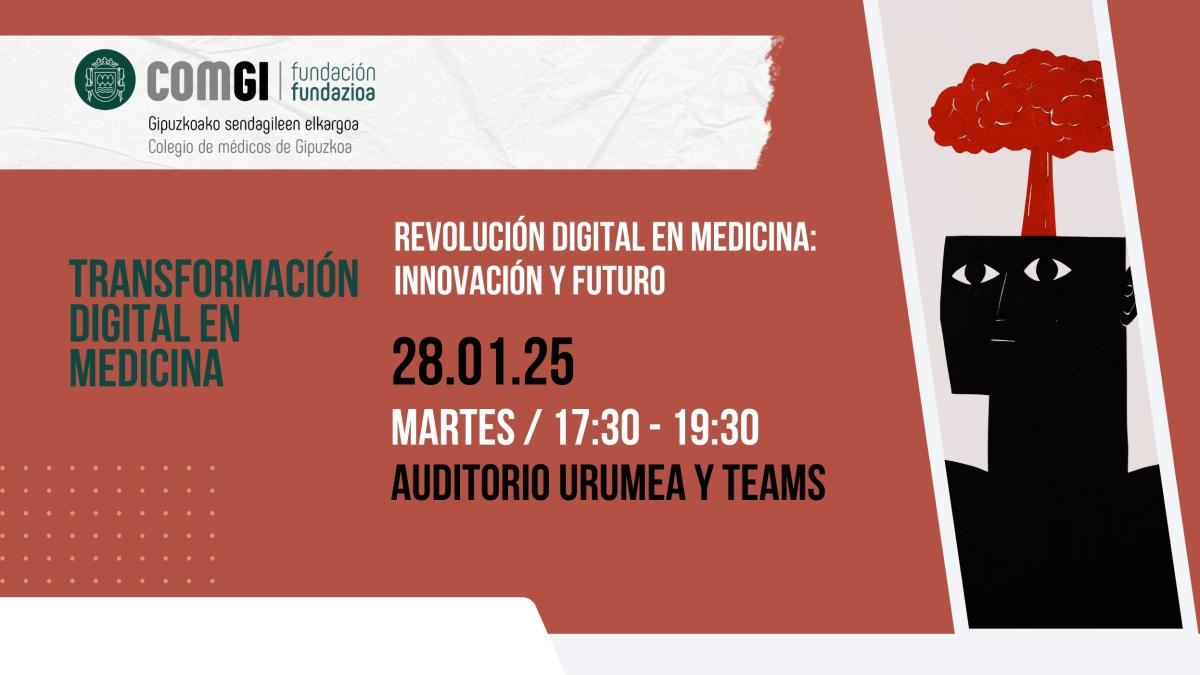 COMGI | fundación fundazioa
Gipuzkoako sendagileen elkargoa
Colegio de médicos de Gipuzkoa

TRANSFORMACIÓN DIGITAL EN MEDICINA

REVOLUCIÓN DIGITAL EN MEDICINA: INNOVACIÓN Y FUTURO

28.01.25

MARTES / 17:30 - 19:30

AUDITORIO URUMEA Y TEAMS